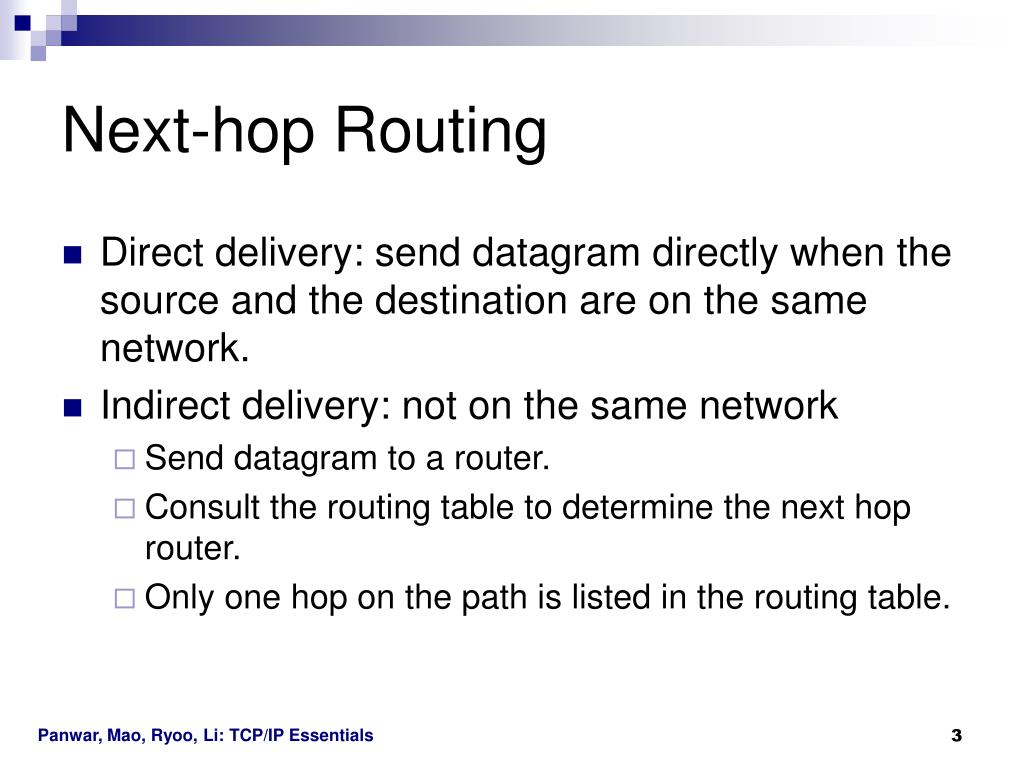 Next-hop Routing

Direct delivery: send datagram directly when the source and the destination are on the same network.

Indirect delivery: not on the same network

Send datagram to a router.

Consult the routing table to determine the next hop router.

Only one hop on the path is listed in the routing table.

Panwar, Mao, Ryoo, Li: TCP/IP Essentials

3